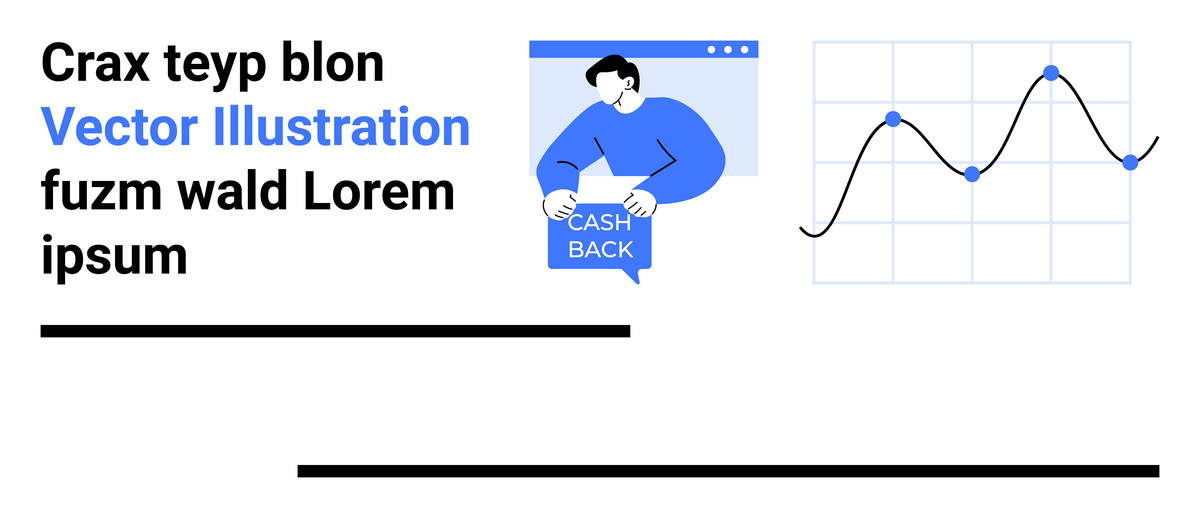 Crax teyp blon
Vector Illustration
fuzm wald Lorem ipsum

CASH BACK